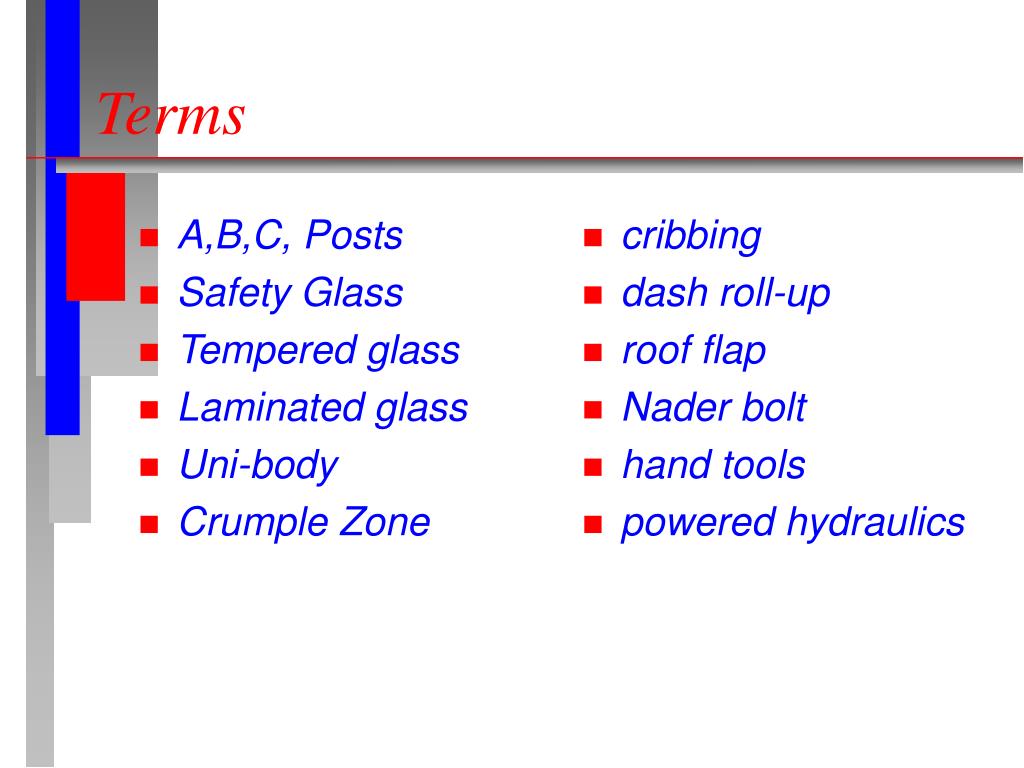 Terms

- A,B,C, Posts
- Safety Glass
- Tempered glass
- Laminated glass
- Uni-body
- Crumple Zone

- cribbing
- dash roll-up
- roof flap
- Nader bolt
- hand tools
- powered hydraulics